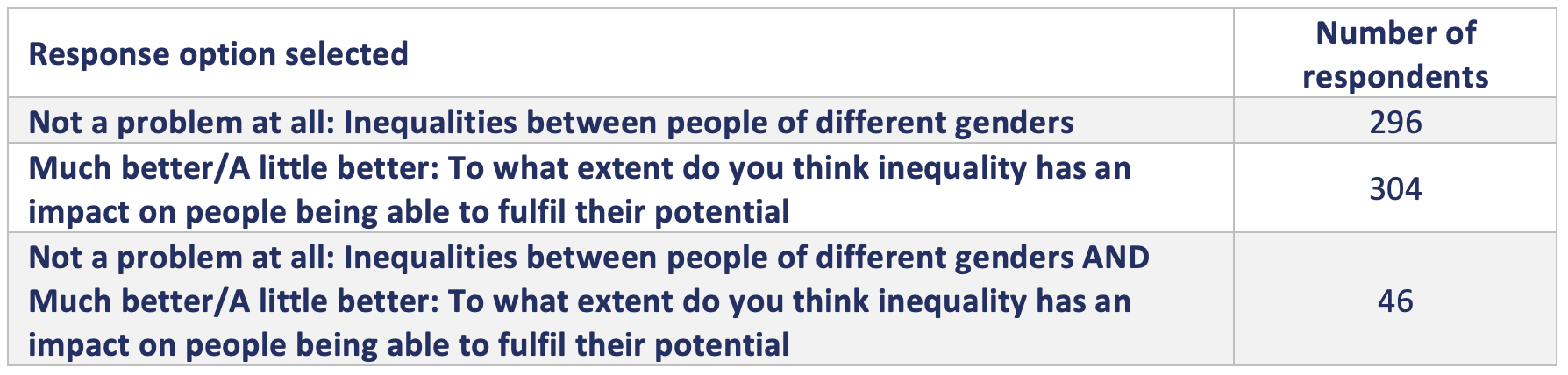 | Response option selected | Number of respondents |
|---|---|
| Not a problem at all: Inequalities between people of different genders | 296 |
| Much better/A little better: To what extent do you think inequality has an impact on people being able to fulfil their potential | 304 |
| Not a problem at all: Inequalities between people of different genders AND Much better/A little better: To what extent do you think inequality has an impact on people being able to fulfil their potential | 46 |